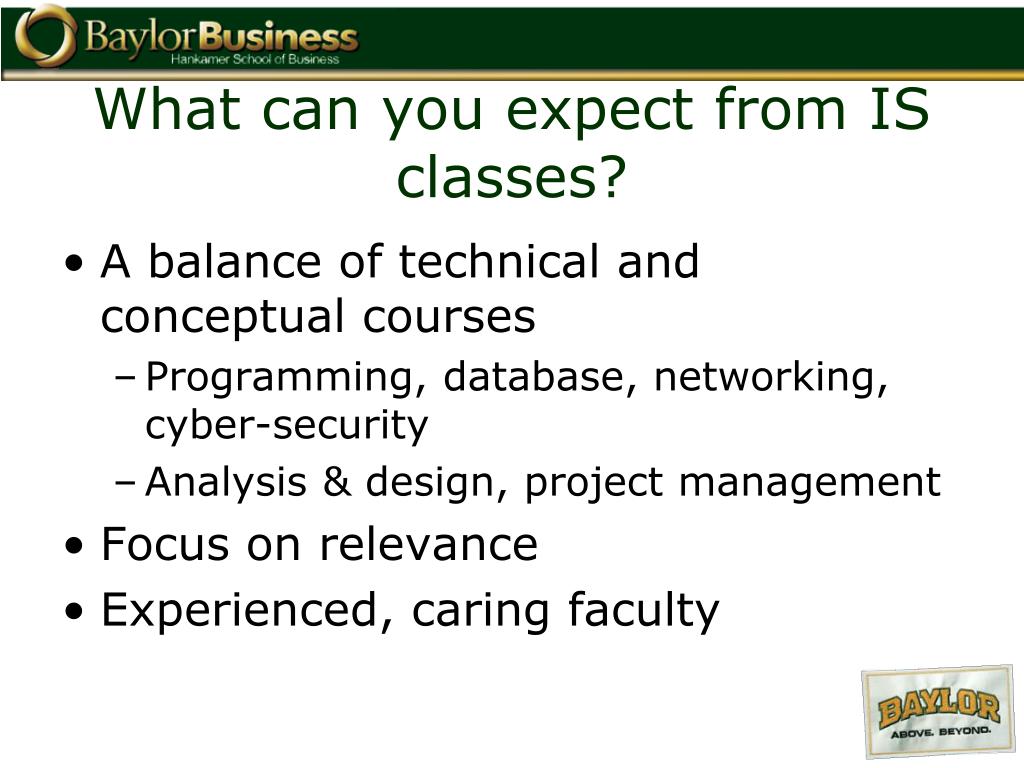 BaylorBusiness
Hankamer School of Business

What can you expect from IS classes?

• A balance of technical and conceptual courses
– Programming, database, networking, cyber-security
– Analysis & design, project management
• Focus on relevance
• Experienced, caring faculty

BAYLOR
ABOVE. BEYOND.